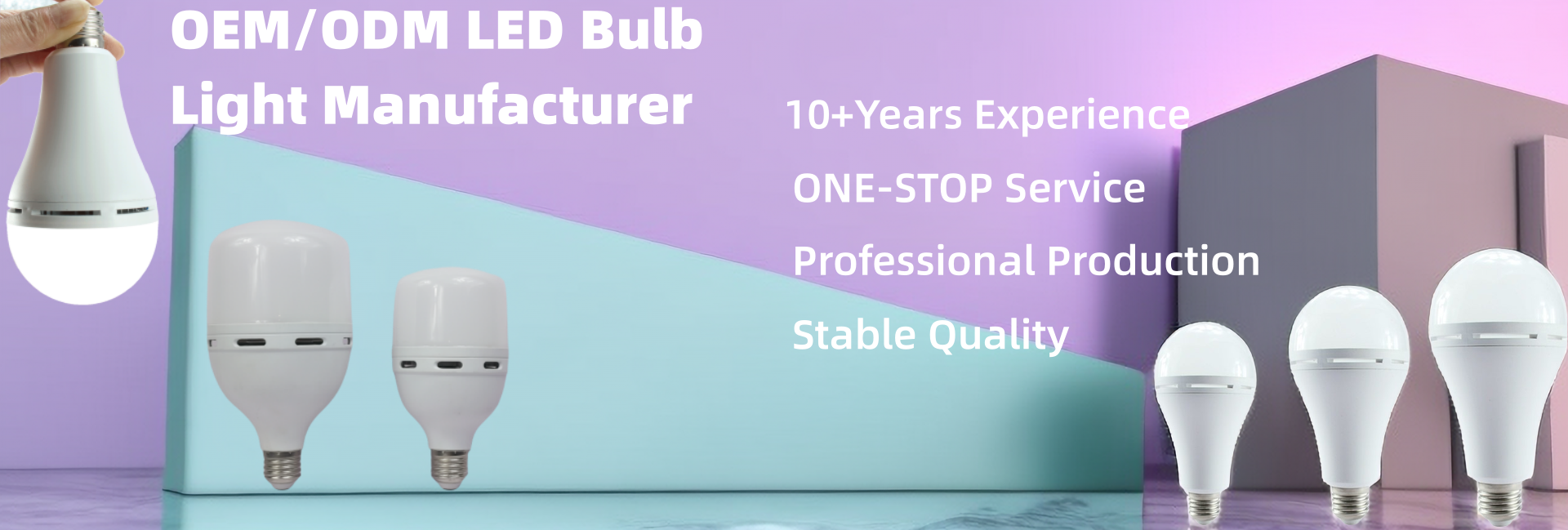 OEM/ODM LED Bulb Light Manufacturer

10+Years Experience

ONE-STOP Service

Professional Production

Stable Quality